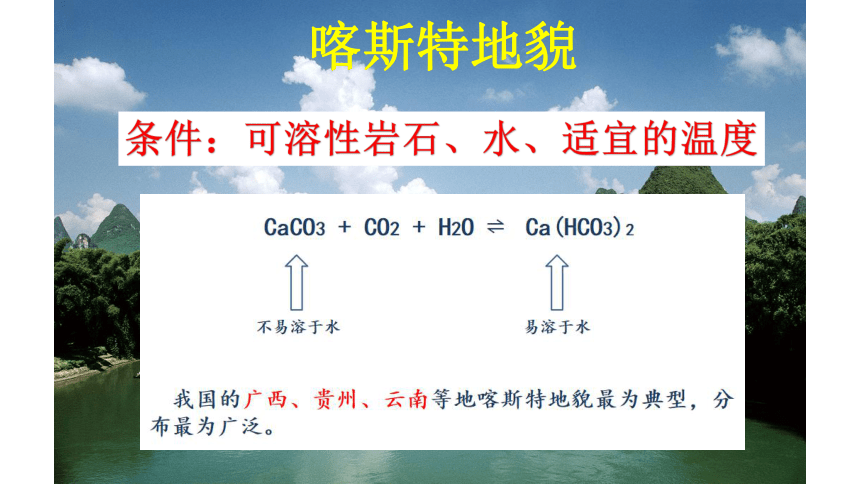 喀斯特地貌

条件：可溶性岩石、水、适宜的温度

$CaCO_3 + CO_2 + H_2O \rightleftharpoons Ca(HCO_3)_2$

不易溶于水

易溶于水

我国的广西、贵州、云南等地喀斯特地貌最为典型，分布最为广泛。